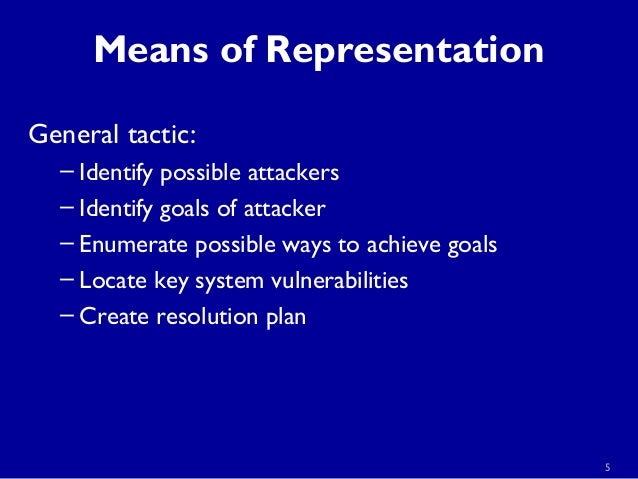 Means of Representation

General tactic:

– Identify possible attackers
– Identify goals of attacker
– Enumerate possible ways to achieve goals
– Locate key system vulnerabilities
– Create resolution plan

5